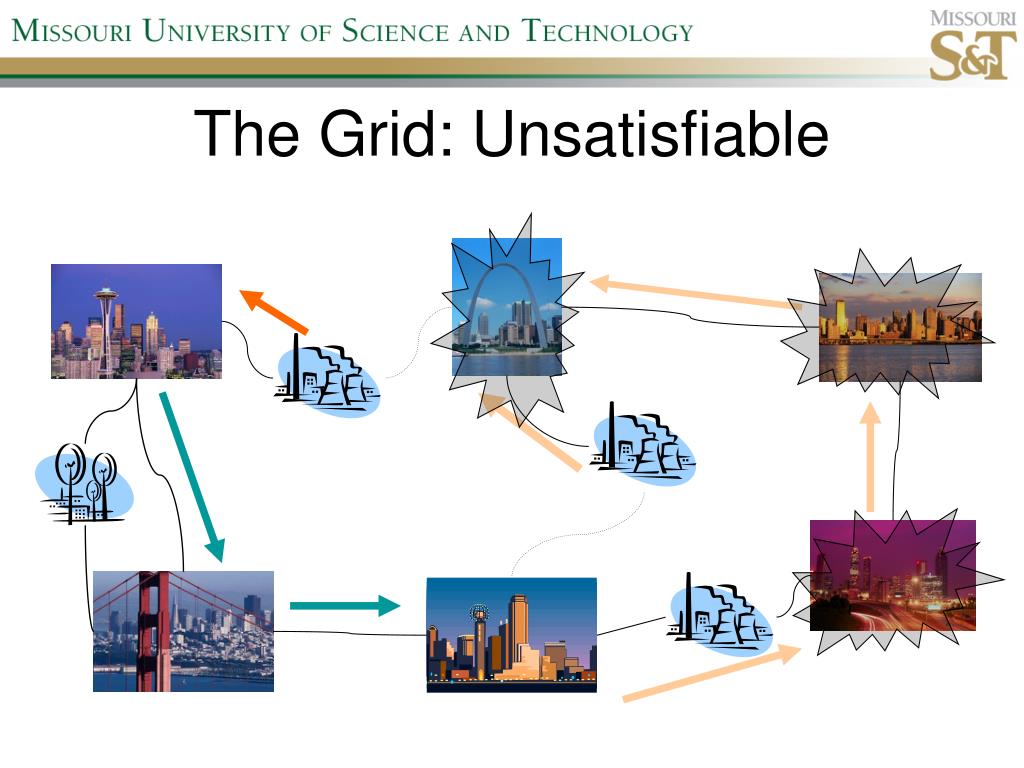 MISSOURI UNIVERSITY OF SCIENCE AND TECHNOLOGY

MISSOURI S&T

The Grid: Unsatisfiable